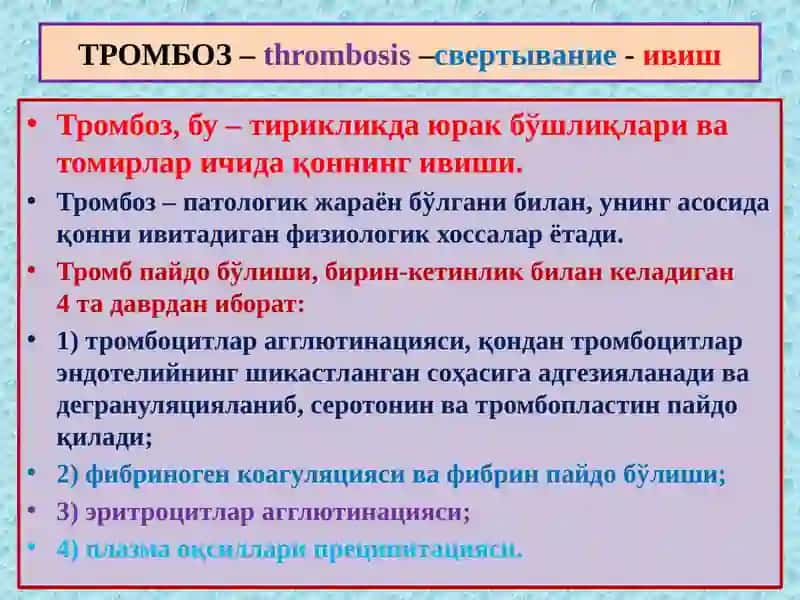 ТРОМБОЗ – thrombosis –свертывание - ивиш

• Тромбоз, бу – тирикликда юрак бўшлиқлари ва томирлар ичида қоннинг ивиши.
• Тромбоз – патологик жараён бўлгани билан, унинг асосида қонни ивитадиган физиологик хоссалар ётади.
• Тромб пайдо бўлиши, бирин-кетинлик билан келадиган 4 та даврдан иборат:
• 1) тромбоцитлар агглютинацияси, қондан тромбоцитлар эндотелийнинг шикастланган соҳасига адгезияланади ва дегрануляцияланиб, серотонин ва тромбопластин пайдо қилади;
• 2) фибриноген коагуляцияси ва фибрин пайдо бўлиши;
• 3) эритроцитлар агглютинацияси;
• 4) плазма оқсиллари преципитацияси.